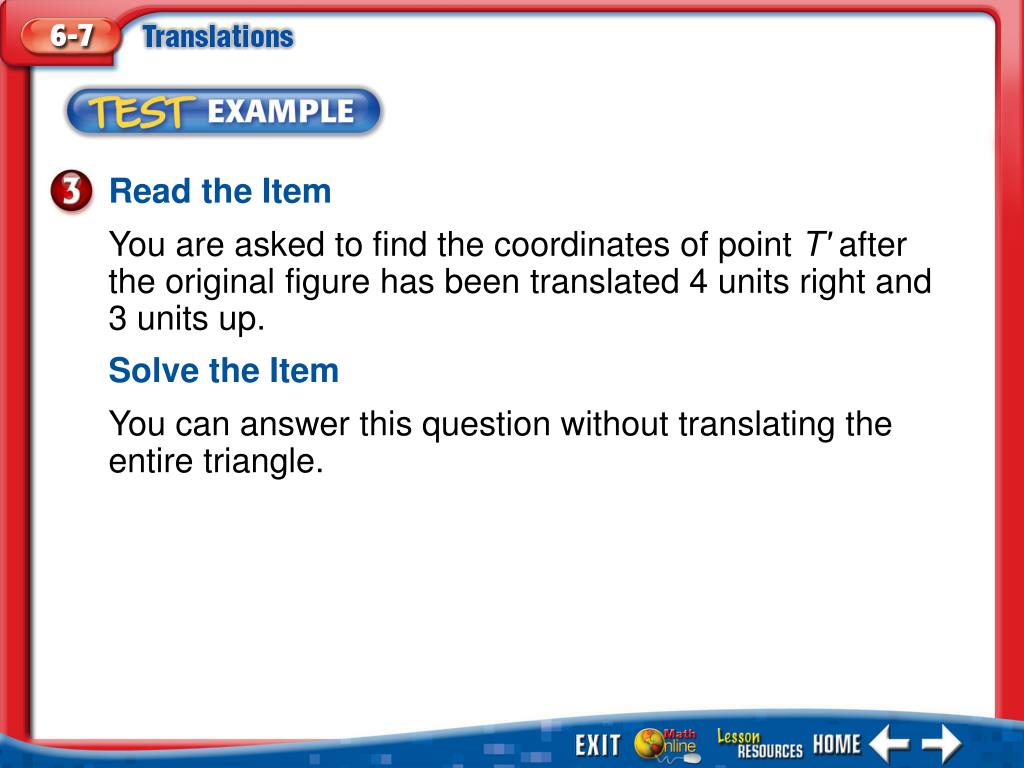 6-7 Translations

TEST EXAMPLE

3 Read the Item

You are asked to find the coordinates of point $T'$ after the original figure has been translated 4 units right and 3 units up.

Solve the Item

You can answer this question without translating the entire triangle.

EXIT Math Online Lesson RESOURCES HOME